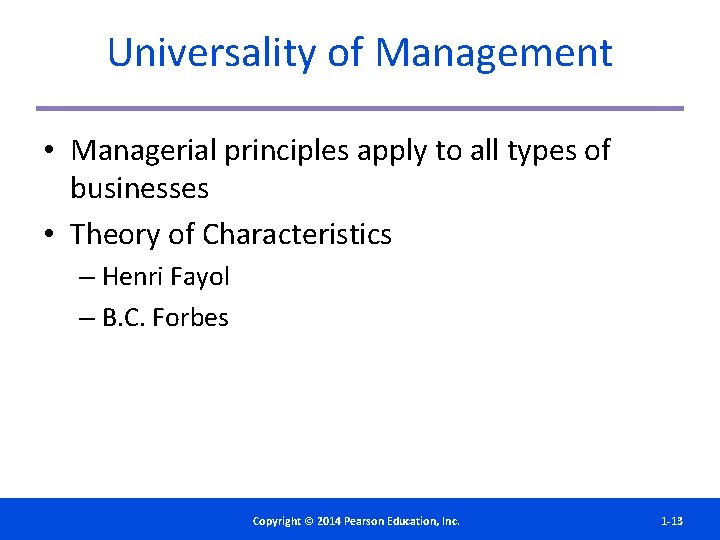 Universality of Management

• Managerial principles apply to all types of businesses
• Theory of Characteristics
– Henri Fayol
– B.C. Forbes

Copyright © 2014 Pearson Education, Inc.

1-13